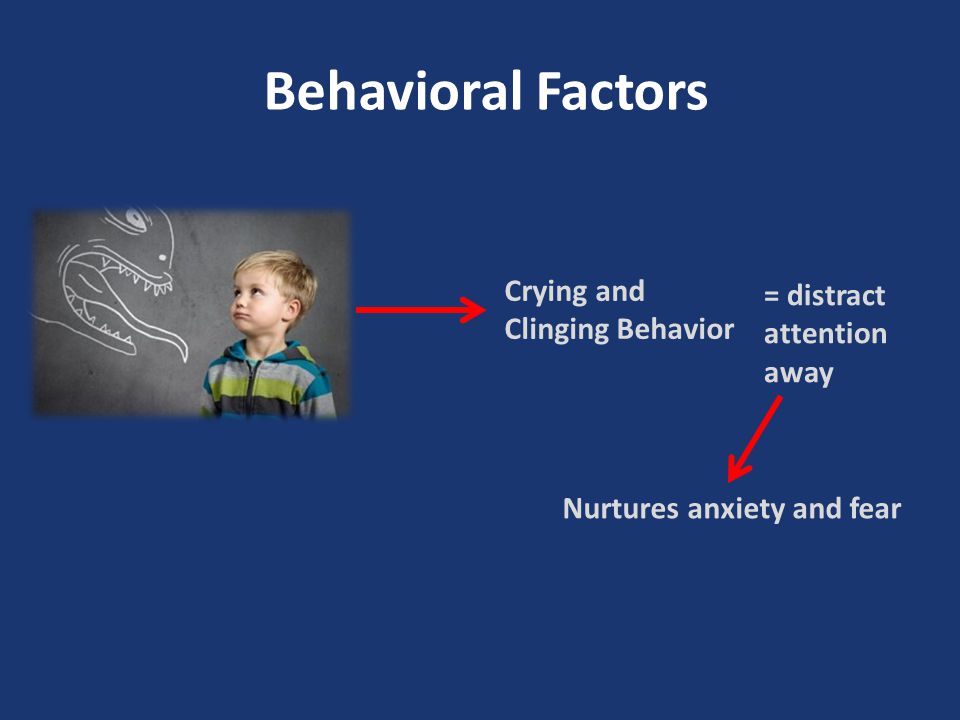 Behavioral Factors

Crying and Clinging Behavior

= distract attention away

Nurtures anxiety and fear